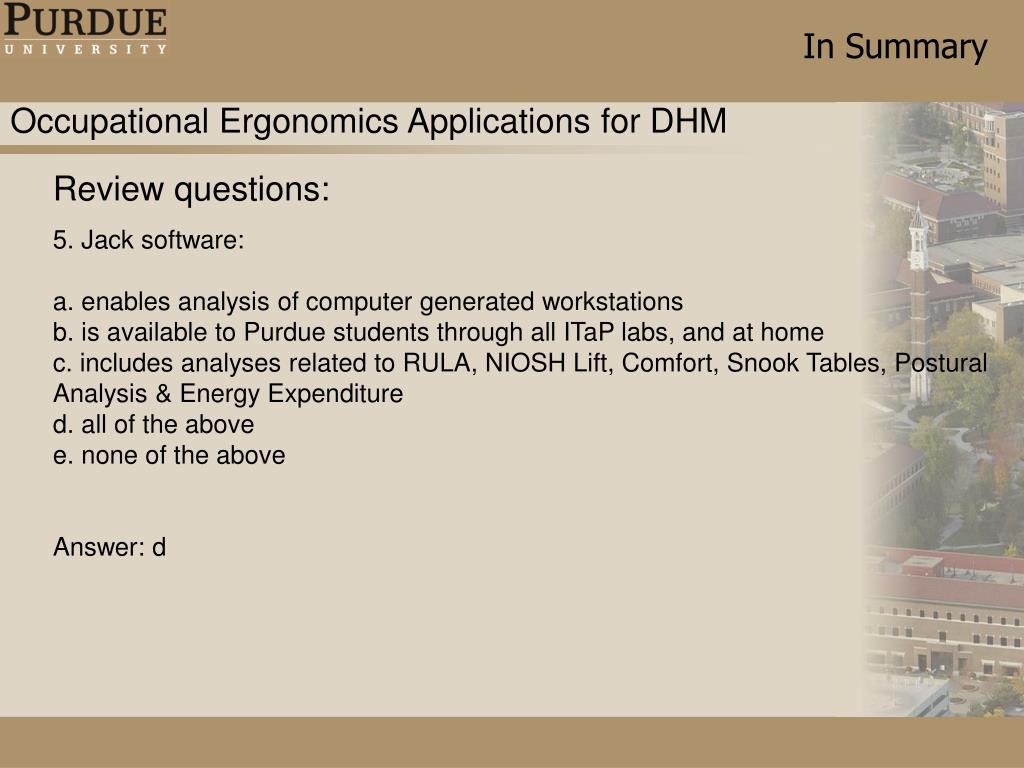 PURDUE
UNIVERSITY

In Summary

Occupational Ergonomics Applications for DHM

Review questions:

5. Jack software:

a. enables analysis of computer generated workstations
b. is available to Purdue students through all ITaP labs, and at home
c. includes analyses related to RULA, NIOSH Lift, Comfort, Snook Tables, Postural Analysis & Energy Expenditure
d. all of the above
e. none of the above

Answer: d